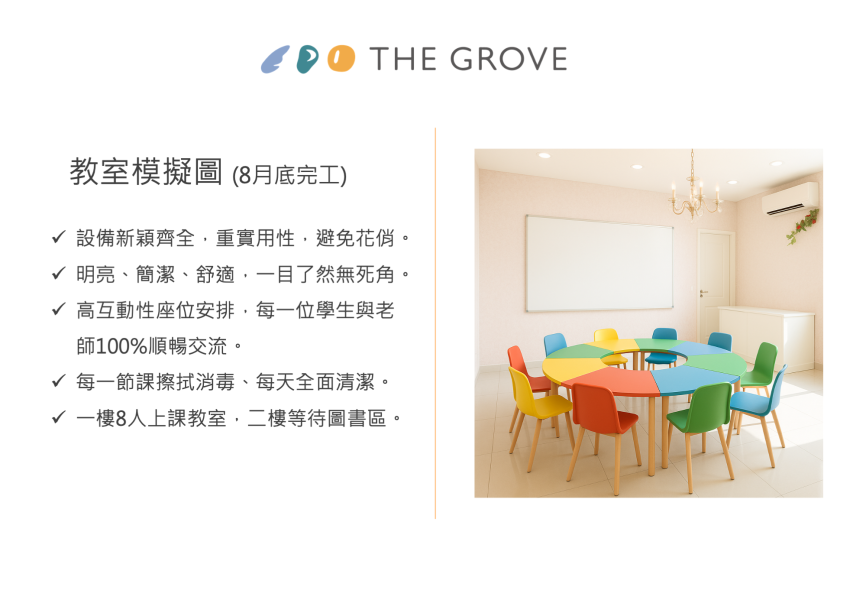 THE GROVE

教室模擬圖 (8月底完工)

✓ 設備新穎齊全，重實用性，避免花俏。
✓ 明亮、簡潔、舒適，一目了然無死角。
✓ 高互動性座位安排，每一位學生與老師100%順暢交流。
✓ 每一節課擦拭消毒、每天全面清潔。
✓ 一樓8人上課教室，二樓等待圖書區。